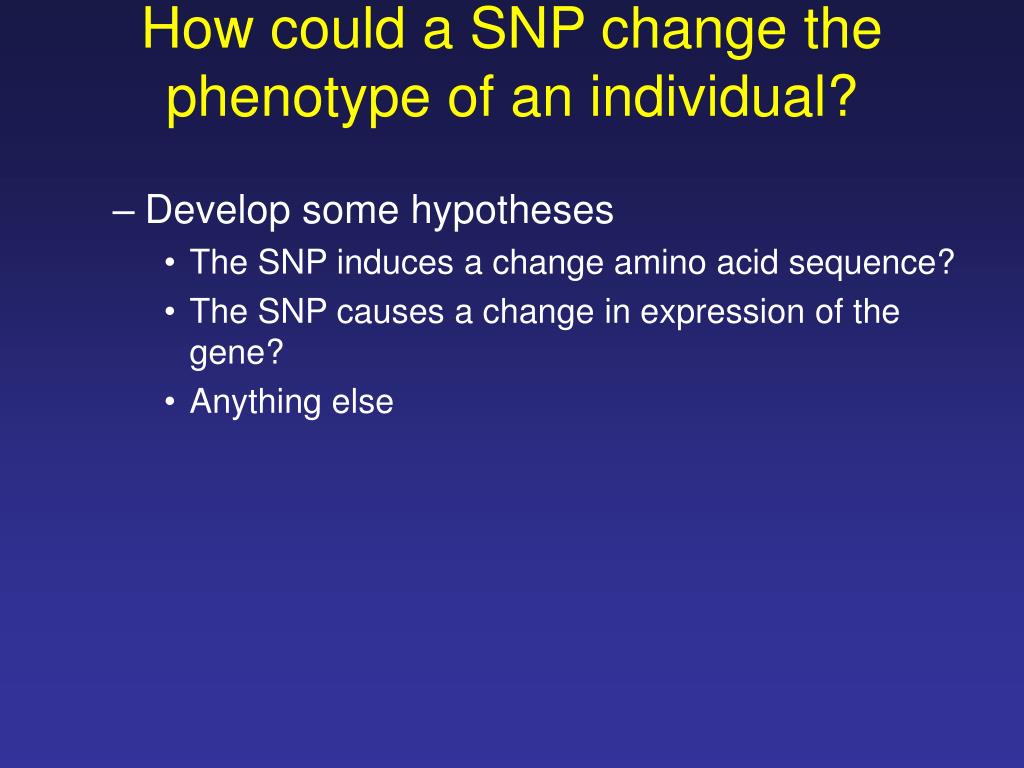 How could a SNP change the phenotype of an individual?

– Develop some hypotheses
• The SNP induces a change amino acid sequence?
• The SNP causes a change in expression of the gene?
• Anything else